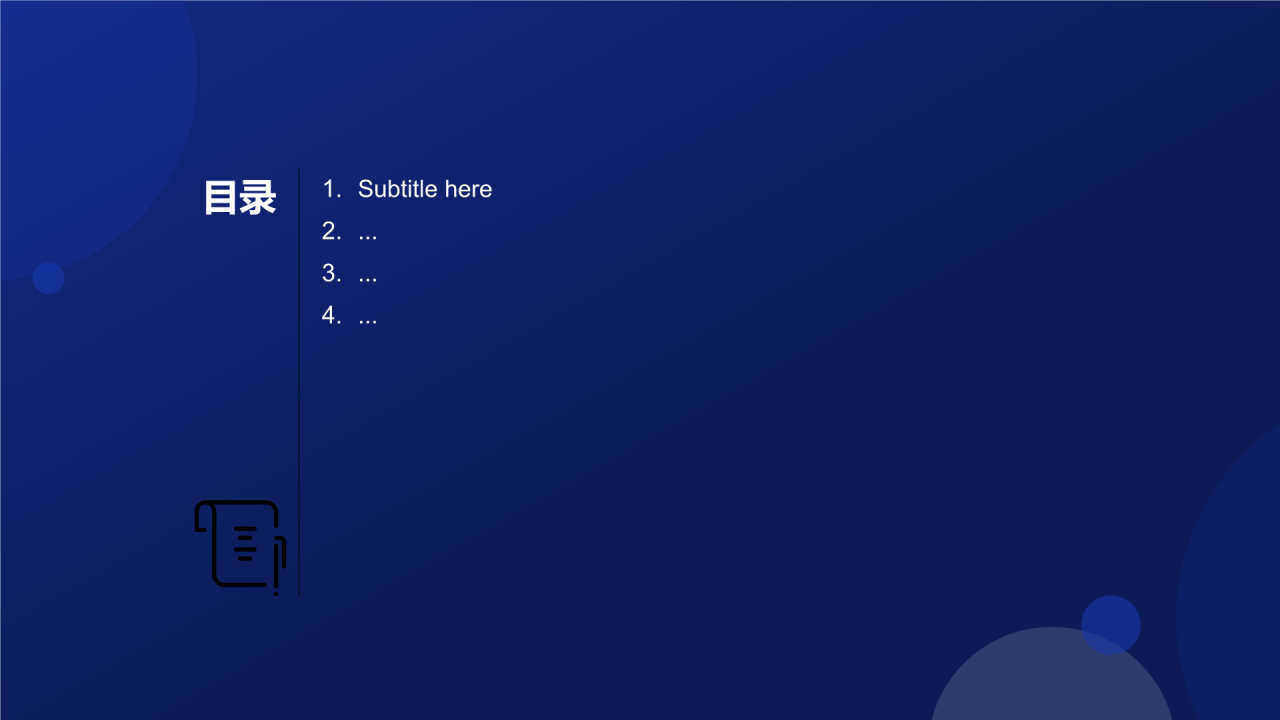 目录

1. Subtitle here
2. ...
3. ...
4. ...